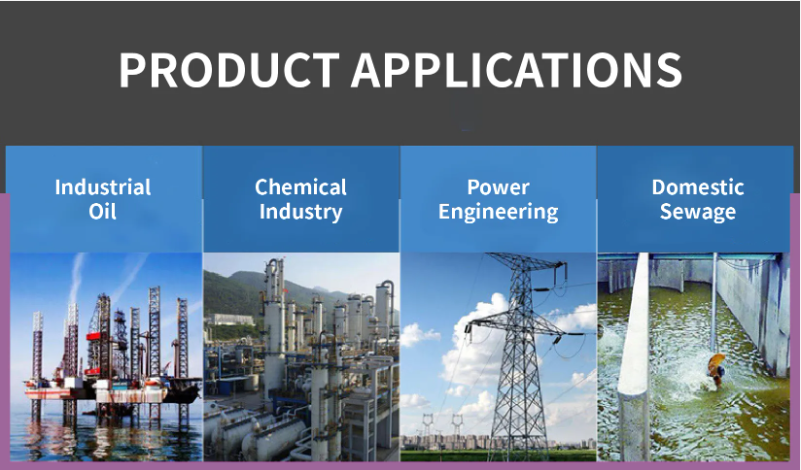 PRODUCT APPLICATIONS

Industrial Oil

Chemical Industry

Power Engineering

Domestic Sewage